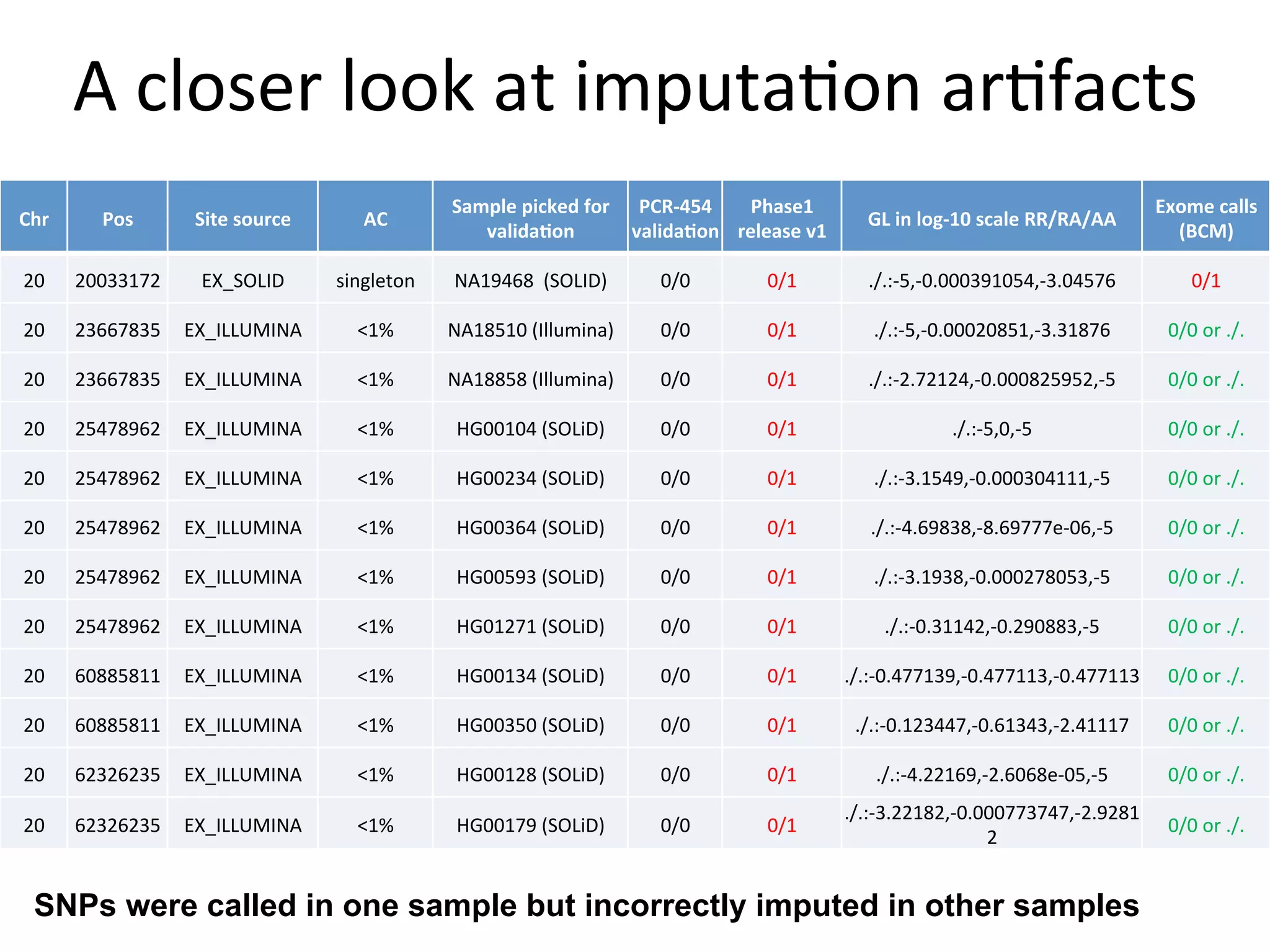 A closer look at imputation artifacts

| Chr | Pos | Site source | AC | Sample picked for validation | PCR-454 validation | Phase1 release v1 | GL in log-10 scale RR/RA/AA | Exome calls (BCM) |
|---|---|---|---|---|---|---|---|---|
| 20 | 20033172 | EX_SOLID | singleton | NA19468 (SOLID) | 0/0 | 0/1 | ./.:-5,-0.000391054,-3.04576 | 0/1 |
| 20 | 23667835 | EX_ILLUMINA | <1% | NA18510 (Illumina) | 0/0 | 0/1 | ./.:-5,-0.00020851,-3.31876 | 0/0 or ./. |
| 20 | 23667835 | EX_ILLUMINA | <1% | NA18858 (Illumina) | 0/0 | 0/1 | ./.:-2.72124,-0.000825952,-5 | 0/0 or ./. |
| 20 | 25478962 | EX_ILLUMINA | <1% | HG00104 (SOLiD) | 0/0 | 0/1 | ./.:-5,0,-5 | 0/0 or ./. |
| 20 | 25478962 | EX_ILLUMINA | <1% | HG00234 (SOLiD) | 0/0 | 0/1 | ./.:-3.1549,-0.000304111,-5 | 0/0 or ./. |
| 20 | 25478962 | EX_ILLUMINA | <1% | HG00364 (SOLiD) | 0/0 | 0/1 | ./.:-4.69838,-8.69777e-06,-5 | 0/0 or ./. |
| 20 | 25478962 | EX_ILLUMINA | <1% | HG00593 (SOLiD) | 0/0 | 0/1 | ./.:-3.1938,-0.000278053,-5 | 0/0 or ./. |
| 20 | 25478962 | EX_ILLUMINA | <1% | HG01271 (SOLiD) | 0/0 | 0/1 | ./.:-0.31142,-0.290883,-5 | 0/0 or ./. |
| 20 | 60885811 | EX_ILLUMINA | <1% | HG00134 (SOLiD) | 0/0 | 0/1 | ./.:-0.477139,-0.477113,-0.477113 | 0/0 or ./. |
| 20 | 60885811 | EX_ILLUMINA | <1% | HG00350 (SOLiD) | 0/0 | 0/1 | ./.:-0.123447,-0.61343,-2.41117 | 0/0 or ./. |
| 20 | 62326235 | EX_ILLUMINA | <1% | HG00128 (SOLiD) | 0/0 | 0/1 | ./.:-4.22169,-2.6068e-05,-5 | 0/0 or ./. |
| 20 | 62326235 | EX_ILLUMINA | <1% | HG00179 (SOLiD) | 0/0 | 0/1 | ./.:-3.22182,-0.000773747,-2.92812 | 0/0 or ./. |

SNPs were called in one sample but incorrectly imputed in other samples